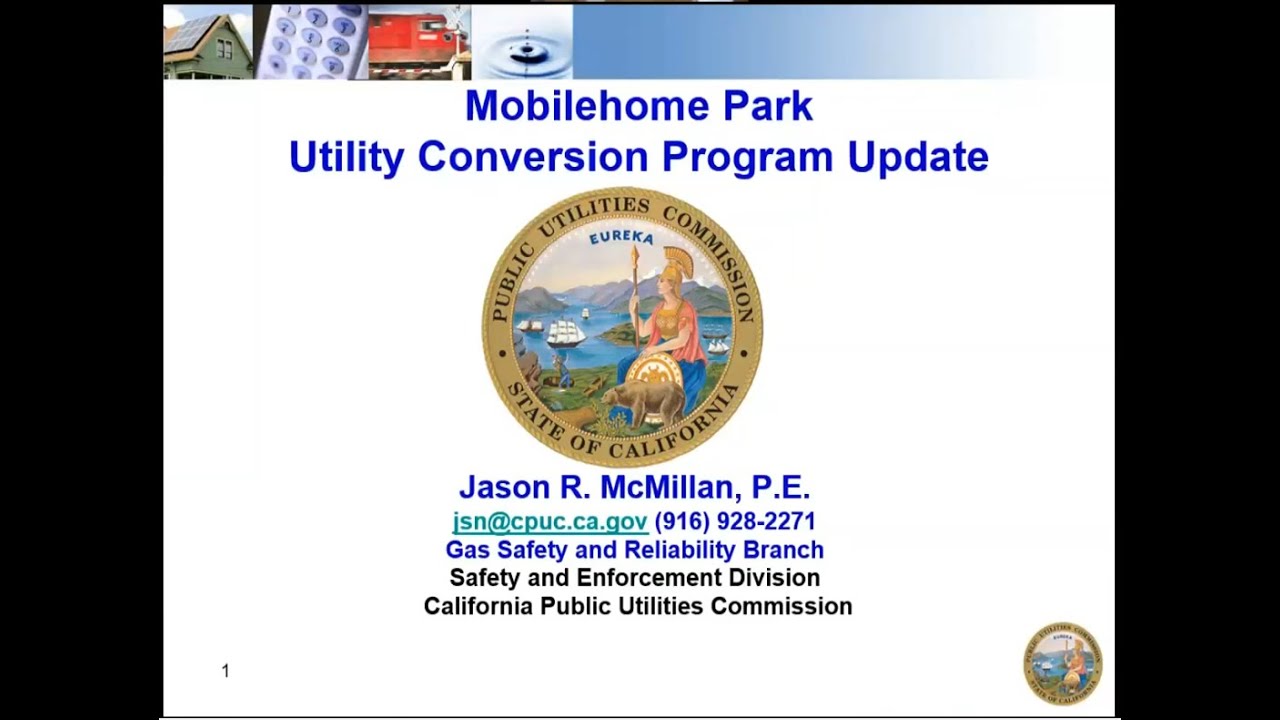 Mobilehome Park
Utility Conversion Program Update

PUBLIC UTILITIES COMMISSION
EUREKA
STATE OF CALIFORNIA

Jason R. McMillan, P.E.
jsn@cpuc.ca.gov (916) 928-2271
Gas Safety and Reliability Branch
Safety and Enforcement Division
California Public Utilities Commission

1

PUBLIC UTILITIES COMMISSION
EUREKA
STATE OF CALIFORNIA